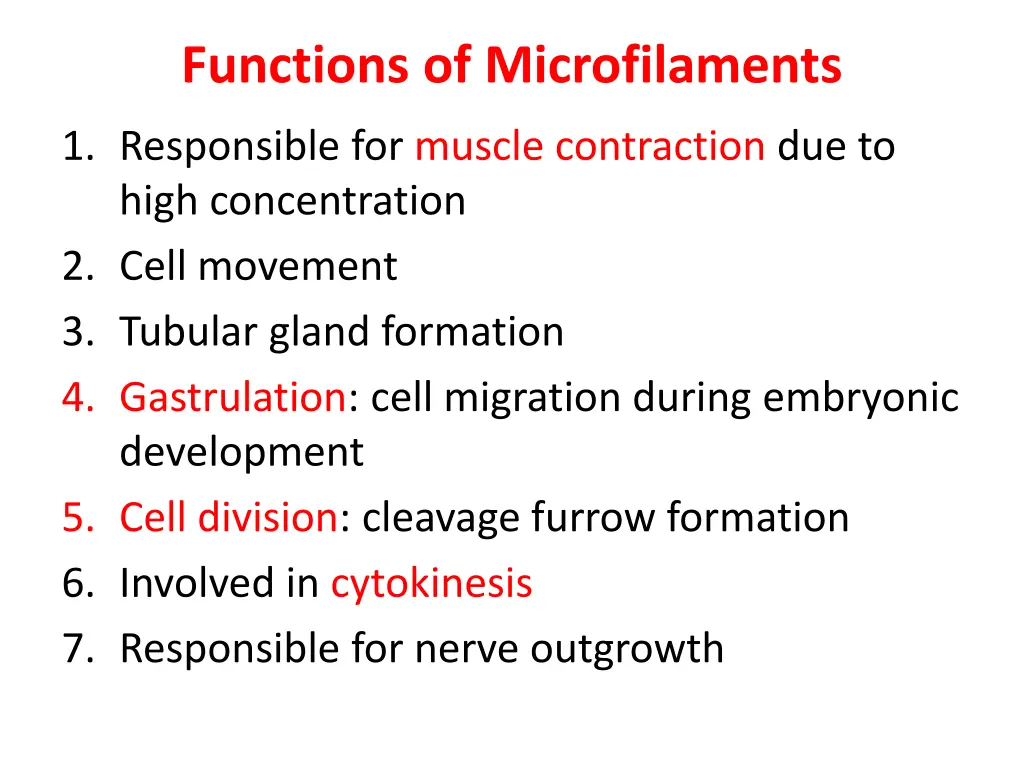 Functions of Microfilaments

1. Responsible for muscle contraction due to high concentration
2. Cell movement
3. Tubular gland formation
4. Gastrulation: cell migration during embryonic development
5. Cell division: cleavage furrow formation
6. Involved in cytokinesis
7. Responsible for nerve outgrowth